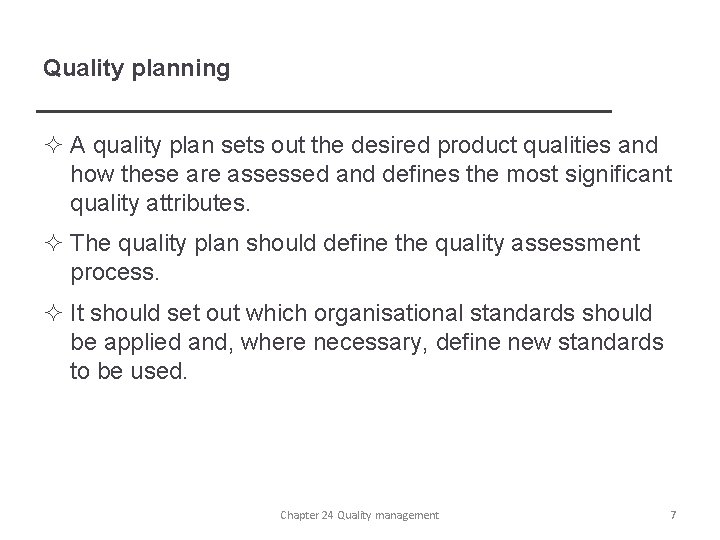 Quality planning

✧ A quality plan sets out the desired product qualities and how these are assessed and defines the most significant quality attributes.

✧ The quality plan should define the quality assessment process.

✧ It should set out which organisational standards should be applied and, where necessary, define new standards to be used.

Chapter 24 Quality management

7